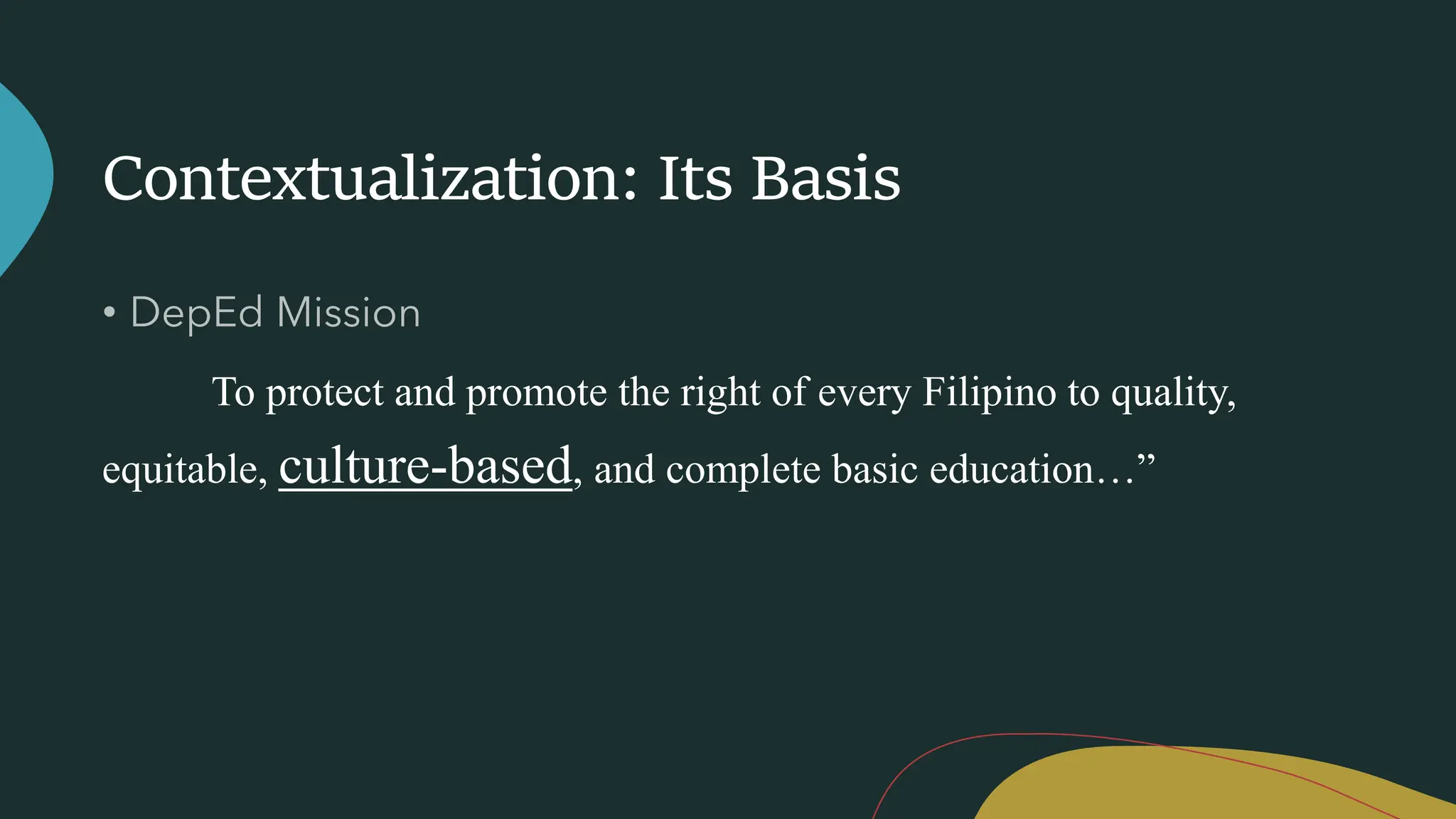 Contextualization: Its Basis

• DepEd Mission

To protect and promote the right of every Filipino to quality, equitable, culture-based, and complete basic education…”